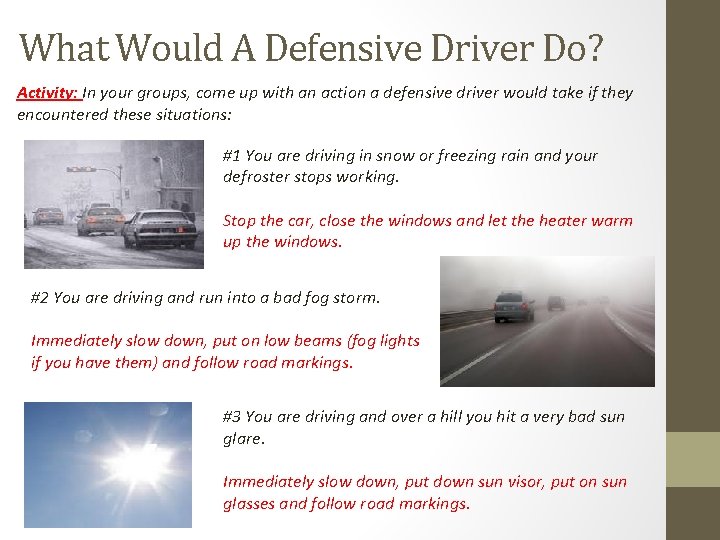 What Would A Defensive Driver Do?

Activity: In your groups, come up with an action a defensive driver would take if they encountered these situations:

#1 You are driving in snow or freezing rain and your defroster stops working.

Stop the car, close the windows and let the heater warm up the windows.

#2 You are driving and run into a bad fog storm.

Immediately slow down, put on low beams (fog lights if you have them) and follow road markings.

#3 You are driving and over a hill you hit a very bad sun glare.

Immediately slow down, put down sun visor, put on sun glasses and follow road markings.